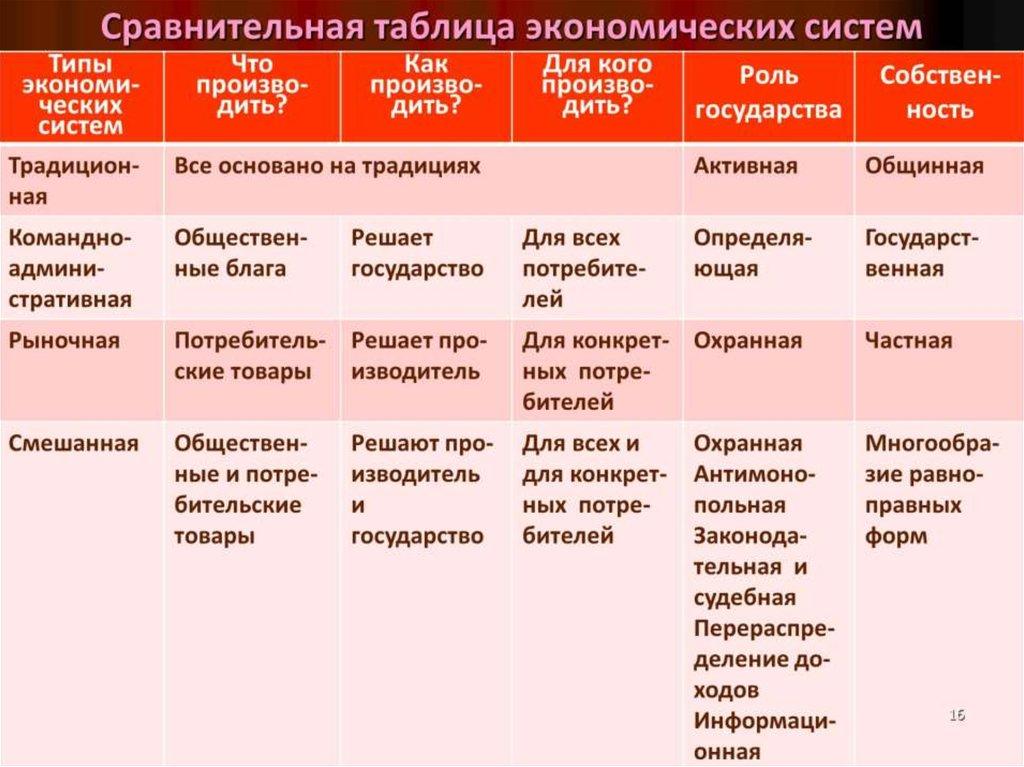 Сравнительная таблица экономических систем

| Типы экономических систем | Что производить? | Как производить? | Для кого производить? | Роль государства | Собственность |
|---|---|---|---|---|---|
| Традиционная | Все основано на традициях | | | Активная | Общинная |
| Командно-административная | Общественные блага | Решает государство | Для всех потребителей | Определяющая | Государственная |
| Рыночная | Потребительские товары | Решает производитель | Для конкретных потребителей | Охранная | Частная |
| Смешанная | Общественные и потребительские товары | Решают производитель и государство | Для всех и для конкретных потребителей | Охранная Антимонопольная Законодательная и судебная Перераспределение доходов Информационная | Многообразие равноправных форм |

16